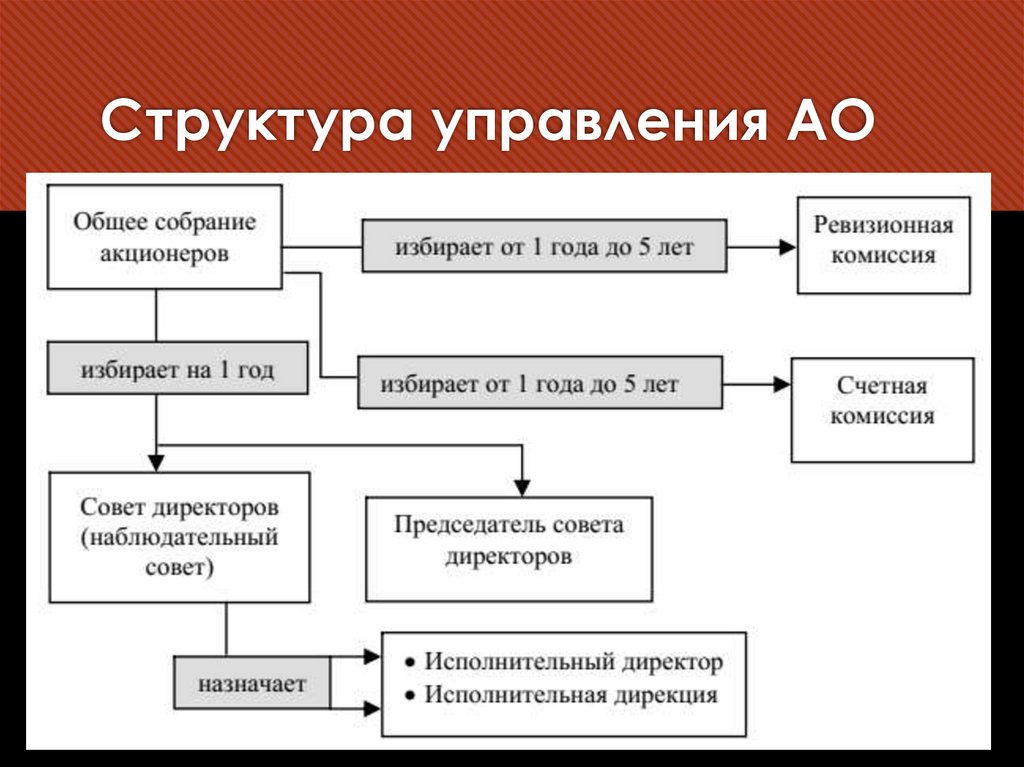 Структура управления АО

Общее собрание акционеров

избирает от 1 года до 5 лет

Ревизионная комиссия

избирает на 1 год

избирает от 1 года до 5 лет

Счетная комиссия

Совет директоров (наблюдательный совет)

Председатель совета директоров

назначает

• Исполнительный директор
• Исполнительная дирекция